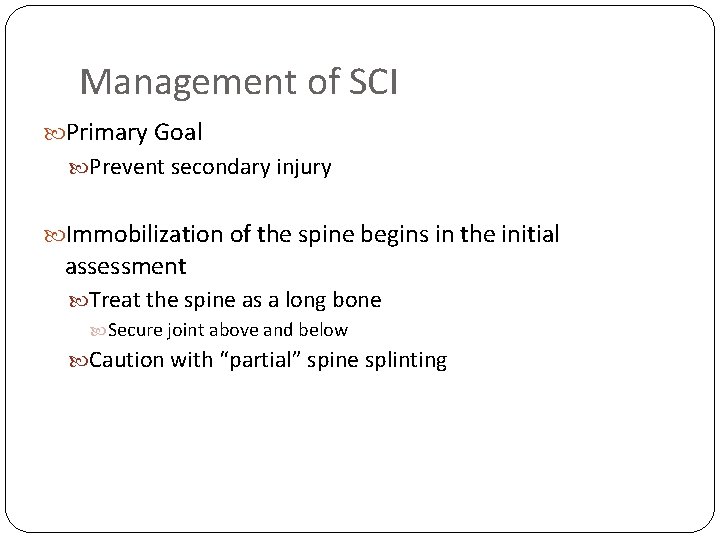 Management of SCI

Primary Goal

Prevent secondary injury

Immobilization of the spine begins in the initial assessment

Treat the spine as a long bone

Secure joint above and below

Caution with “partial” spine splinting